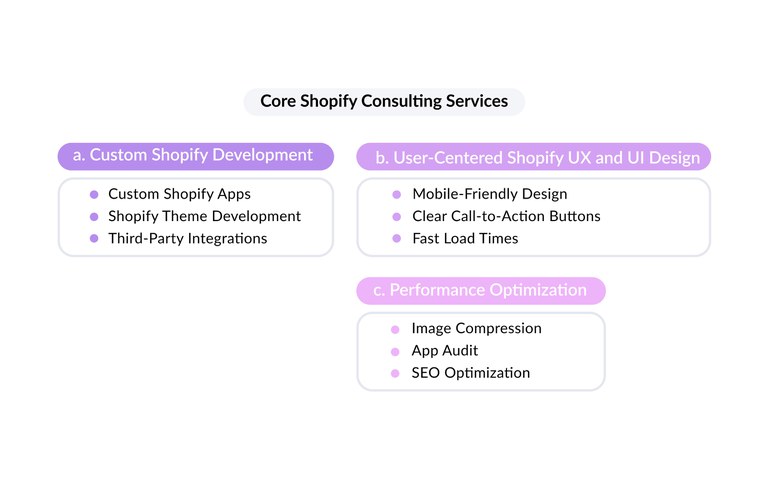 Core Shopify Consulting Services

a. Custom Shopify Development

- Custom Shopify Apps
- Shopify Theme Development
- Third-Party Integrations

b. User-Centered Shopify UX and UI Design

- Mobile-Friendly Design
- Clear Call-to-Action Buttons
- Fast Load Times

c. Performance Optimization

- Image Compression
- App Audit
- SEO Optimization